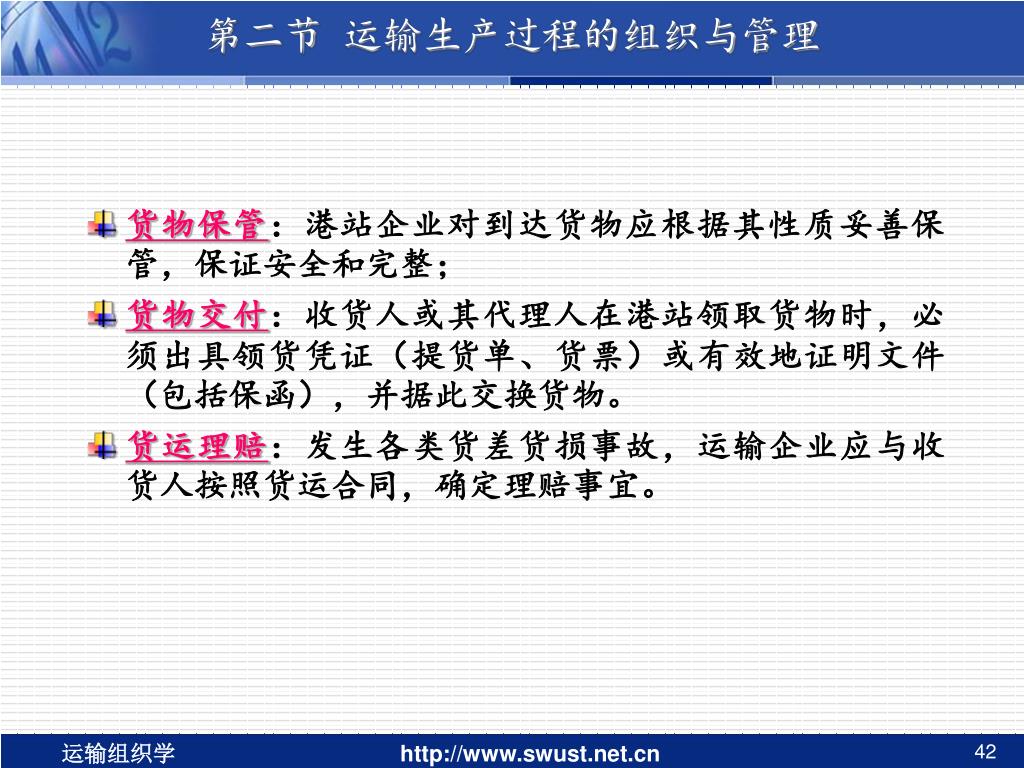 第二节 运输生产过程的组织与管理

货物保管：港站企业对到达货物应根据其性质妥善保管，保证安全和完整；

货物交付：收货人或其代理人在港站领取货物时，必须出具领货凭证（提货单、货票）或有效地证明文件（包括保函），并据此交换货物。

货运理赔：发生各类货差货损事故，运输企业应与收货人按照货运合同，确定理赔事宜。

运输组织学 http://www.swust.net.cn 42